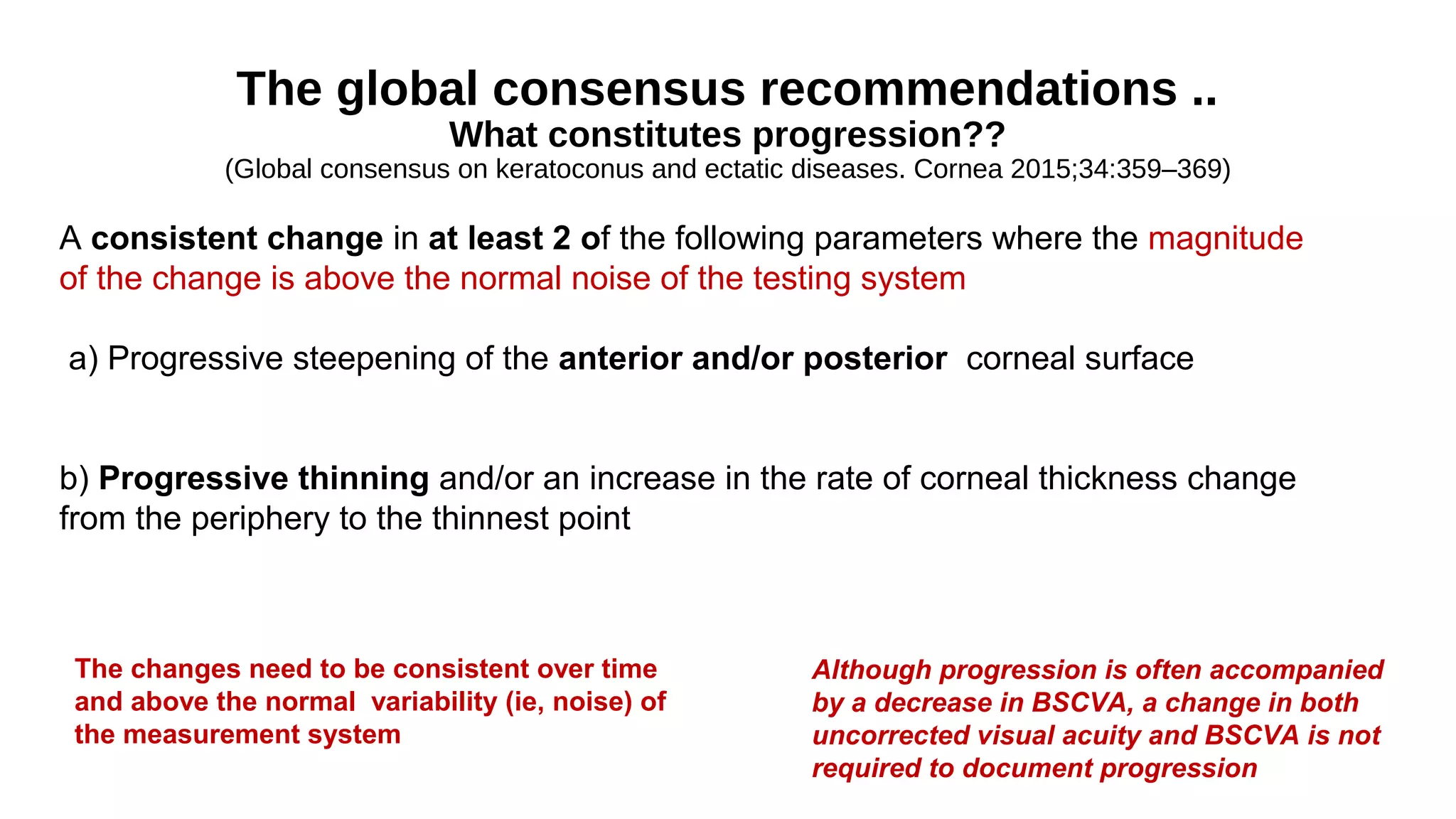 The global consensus recommendations ..
What constitutes progression??
(Global consensus on keratoconus and ectatic diseases. Cornea 2015;34:359–369)

A consistent change in at least 2 of the following parameters where the magnitude of the change is above the normal noise of the testing system

a) Progressive steepening of the anterior and/or posterior corneal surface

b) Progressive thinning and/or an increase in the rate of corneal thickness change from the periphery to the thinnest point

The changes need to be consistent over time and above the normal variability (ie, noise) of the measurement system

Although progression is often accompanied by a decrease in BSCVA, a change in both uncorrected visual acuity and BSCVA is not required to document progression